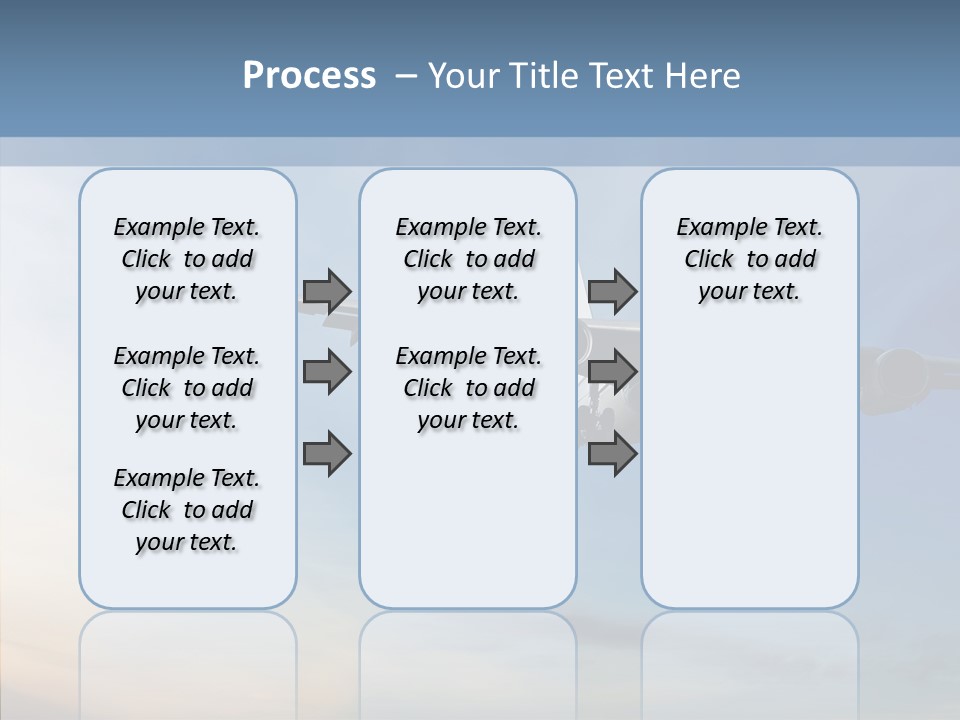 Process – Your Title Text Here

Example Text. Click to add your text.

Example Text. Click to add your text.

Example Text. Click to add your text.

Example Text. Click to add your text.

Example Text. Click to add your text.

Example Text. Click to add your text.